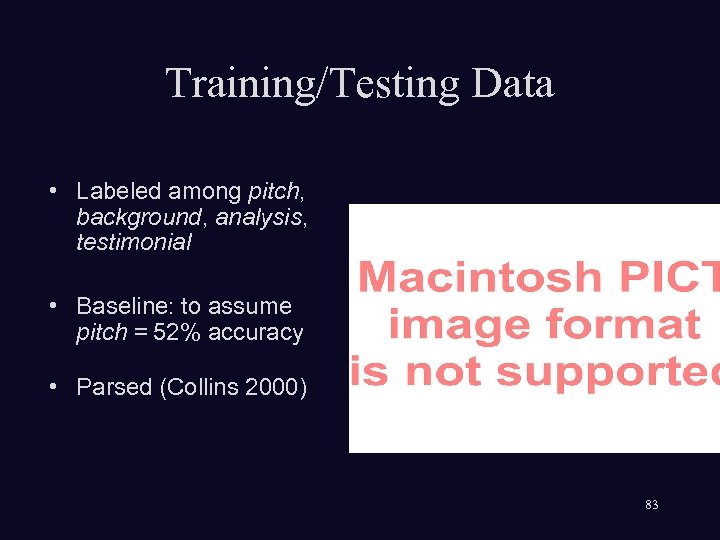 Training/Testing Data

• Labeled among pitch, background, analysis, testimonial

• Baseline: to assume pitch = 52% accuracy

• Parsed (Collins 2000)

Macintosh PICT image format is not supported

83